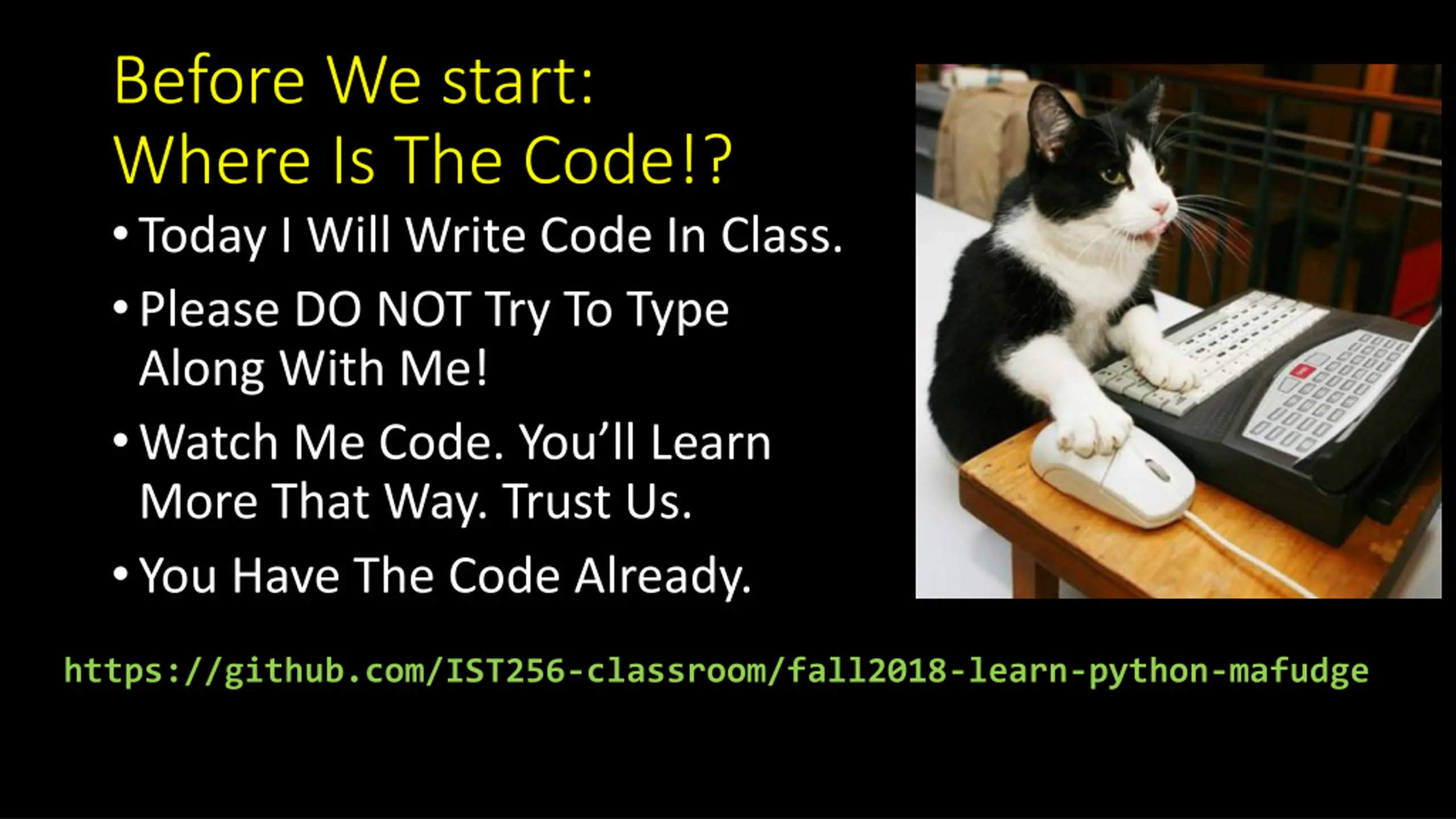 Before We start:
Where Is The Code!?

• Today I Will Write Code In Class.
• Please DO NOT Try To Type Along With Me!
• Watch Me Code. You'll Learn More That Way. Trust Us.
• You Have The Code Already.

https://github.com/IST256-classroom/fall2018-learn-python-mafudge